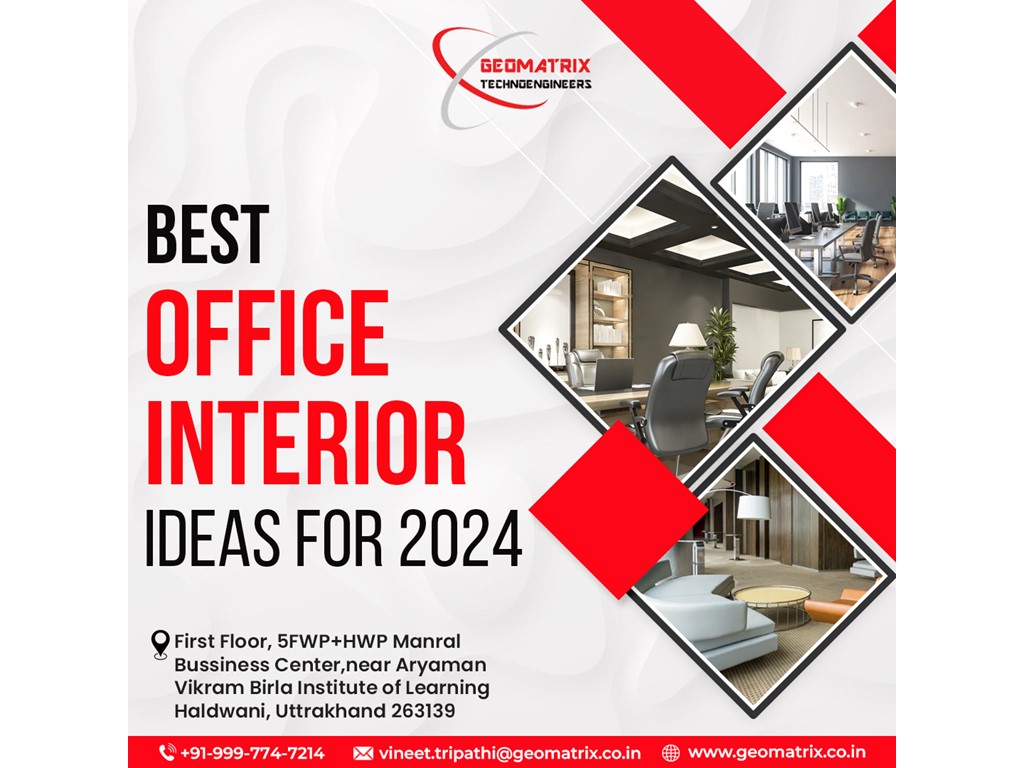 GEOMATRIX
TECHNOENGINEERS

BEST
OFFICE
INTERIOR
IDEAS FOR 2024

First Floor, 5FWP+HWP Manral Bussiness Center,near Aryaman Vikram Birla Institute of Learning Haldwani, Uttrakhand 263139

+91-999-774-7214 vineet.tripathi@geomatrix.co.in www.geomatrix.co.in